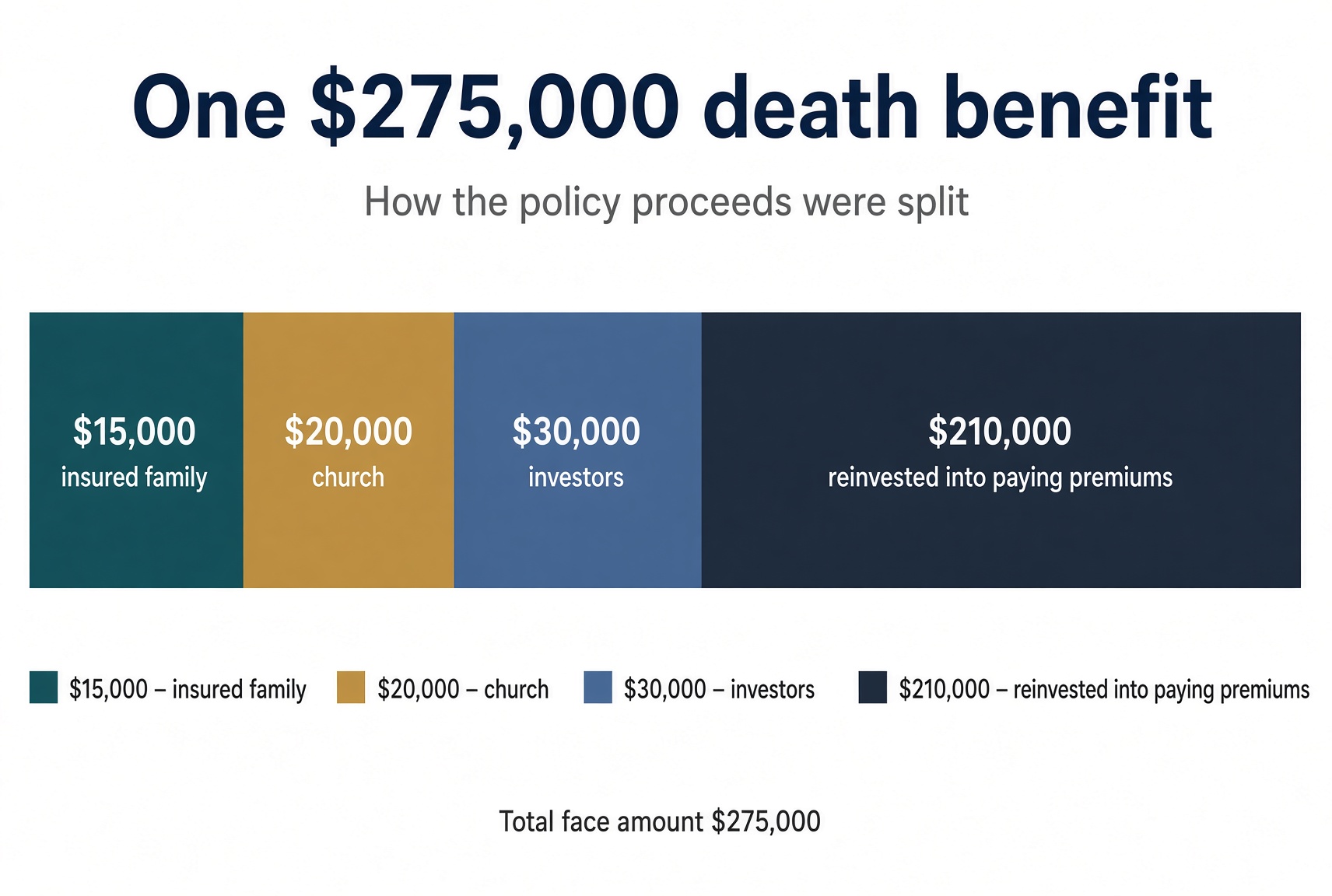 One \$275,000 death benefit

How the policy proceeds were split

\$15,000
insured family

\$20,000
church

\$30,000
investors

\$210,000
reinvested into paying premiums

\$15,000 – insured family
\$20,000 – church
\$30,000 – investors
\$210,000 – reinvested into paying premiums

Total face amount \$275,000